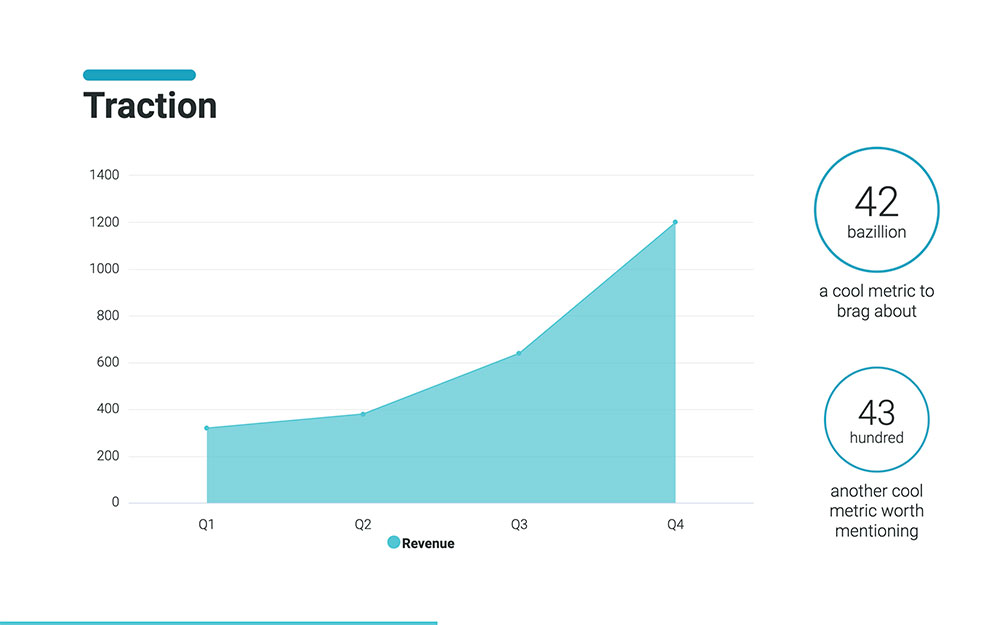 Traction

1400
1200
1000
800
600
400
200
0

Q1
Q2
Q3
Q4

Revenue

42
bazillion

a cool metric to brag about

43
hundred

another cool metric worth mentioning